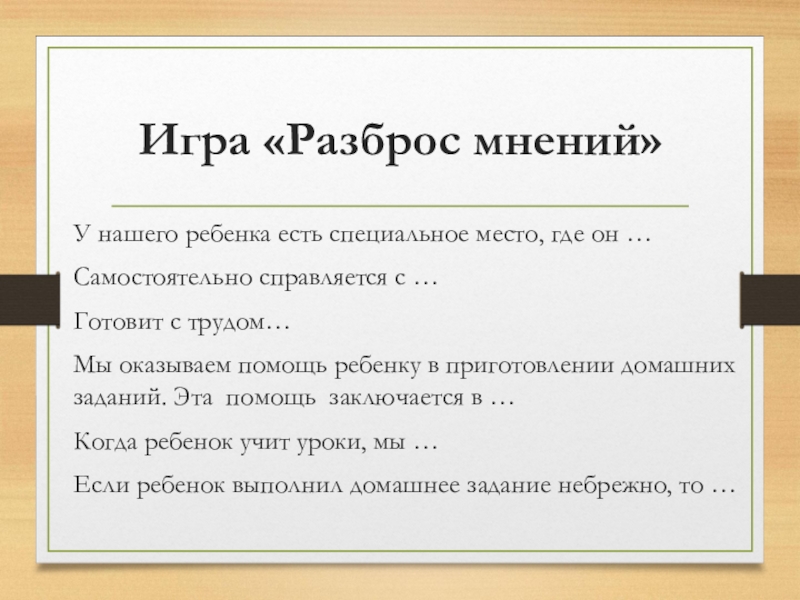 Игра «Разброс мнений»

У нашего ребенка есть специальное место, где он …

Самостоятельно справляется с …

Готовит с трудом…

Мы оказываем помощь ребенку в приготовлении домашних заданий. Эта помощь заключается в …

Когда ребенок учит уроки, мы …

Если ребенок выполнил домашнее задание небрежно, то …